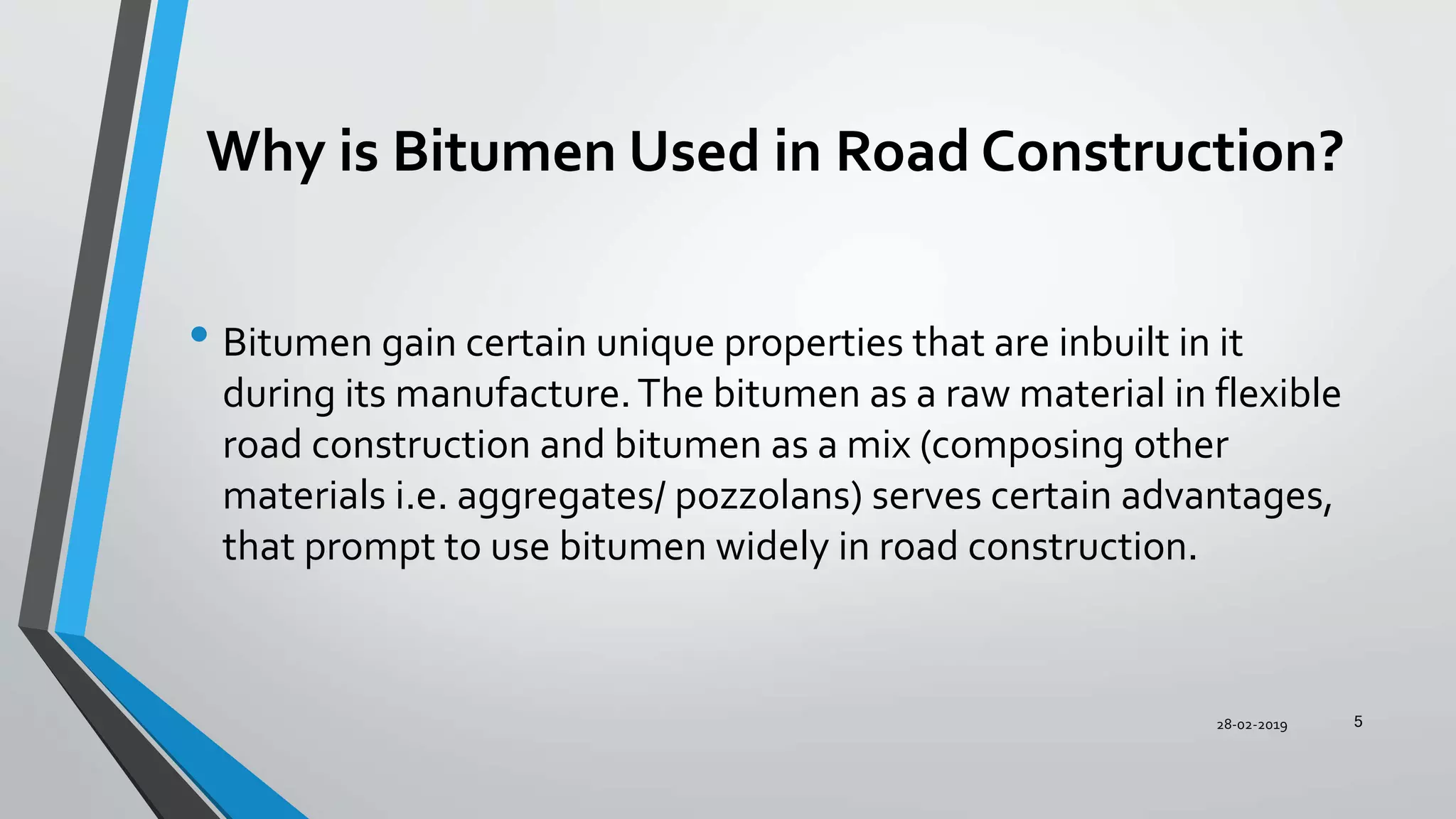 Why is Bitumen Used in Road Construction?

• Bitumen gain certain unique properties that are inbuilt in it during its manufacture. The bitumen as a raw material in flexible road construction and bitumen as a mix (composing other materials i.e. aggregates/ pozzolans) serves certain advantages, that prompt to use bitumen widely in road construction.

28-02-2019

5